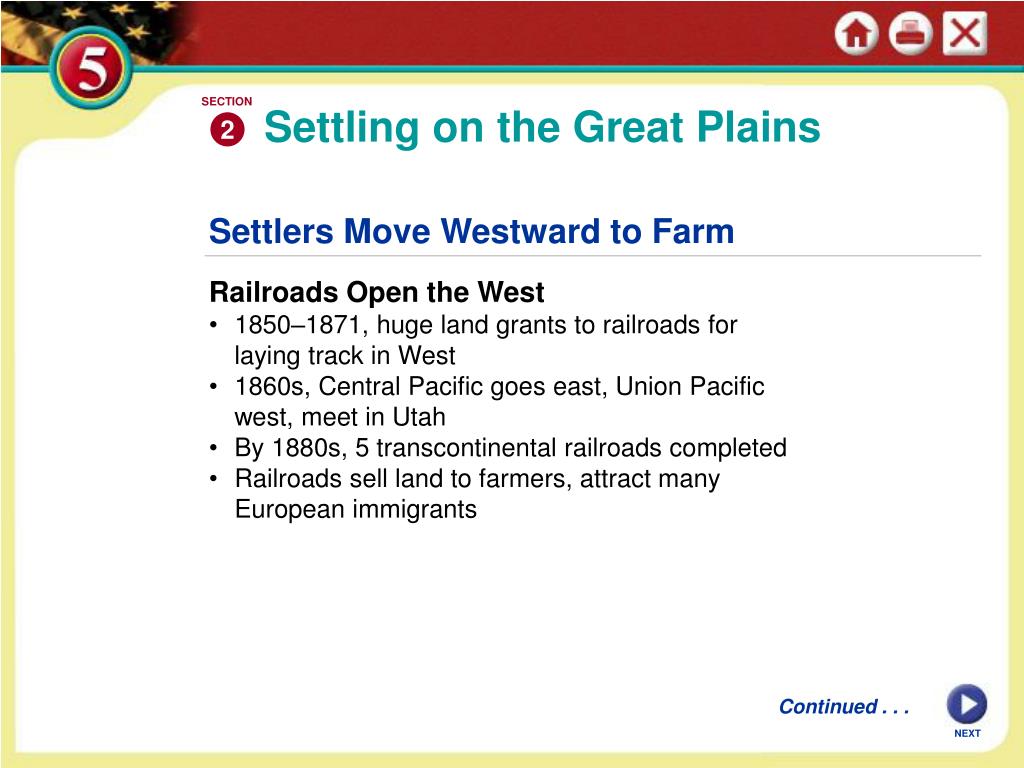 5

SECTION
2 Settling on the Great Plains

Settlers Move Westward to Farm

Railroads Open the West
• 1850–1871, huge land grants to railroads for laying track in West
• 1860s, Central Pacific goes east, Union Pacific west, meet in Utah
• By 1880s, 5 transcontinental railroads completed
• Railroads sell land to farmers, attract many European immigrants

Continued . . .

NEXT